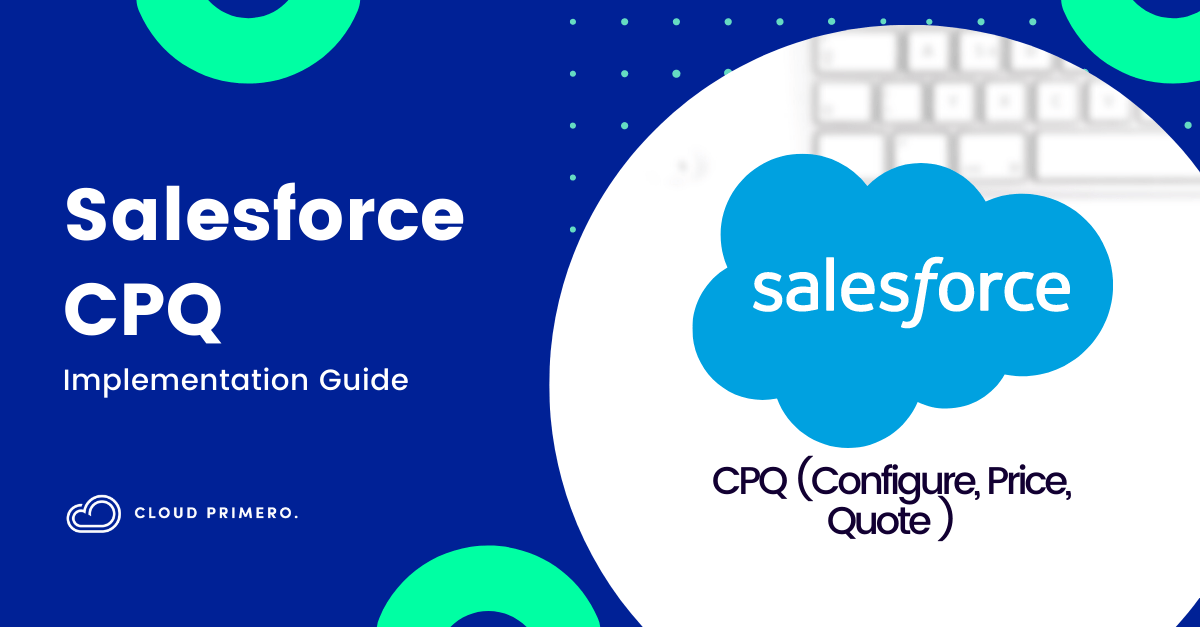 Salesforce CPQ

Implementation Guide

CLOUD PRIMERO.

salesforce

CPQ (Configure, Price, Quote )